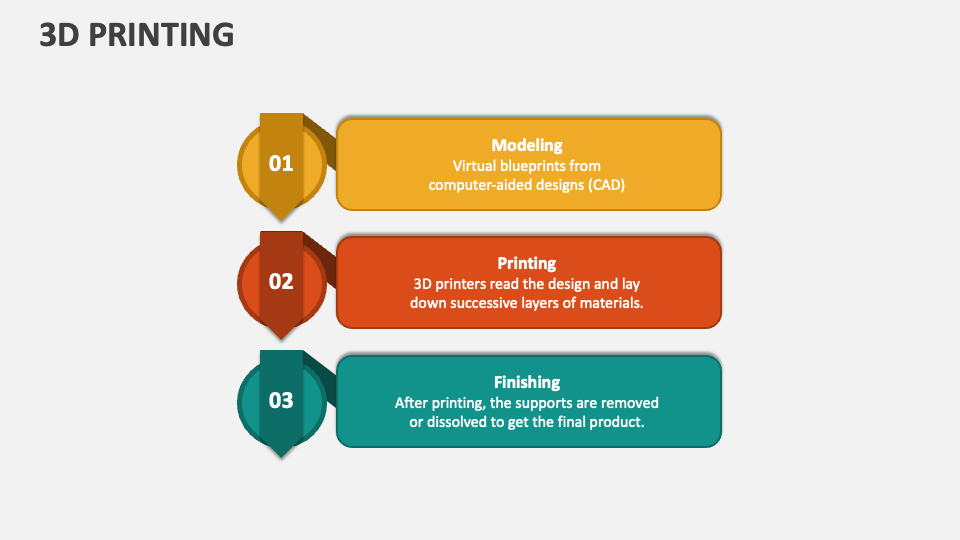 3D PRINTING

01

Modeling
Virtual blueprints from computer-aided designs (CAD)

02

Printing
3D printers read the design and lay down successive layers of materials.

03

Finishing
After printing, the supports are removed or dissolved to get the final product.